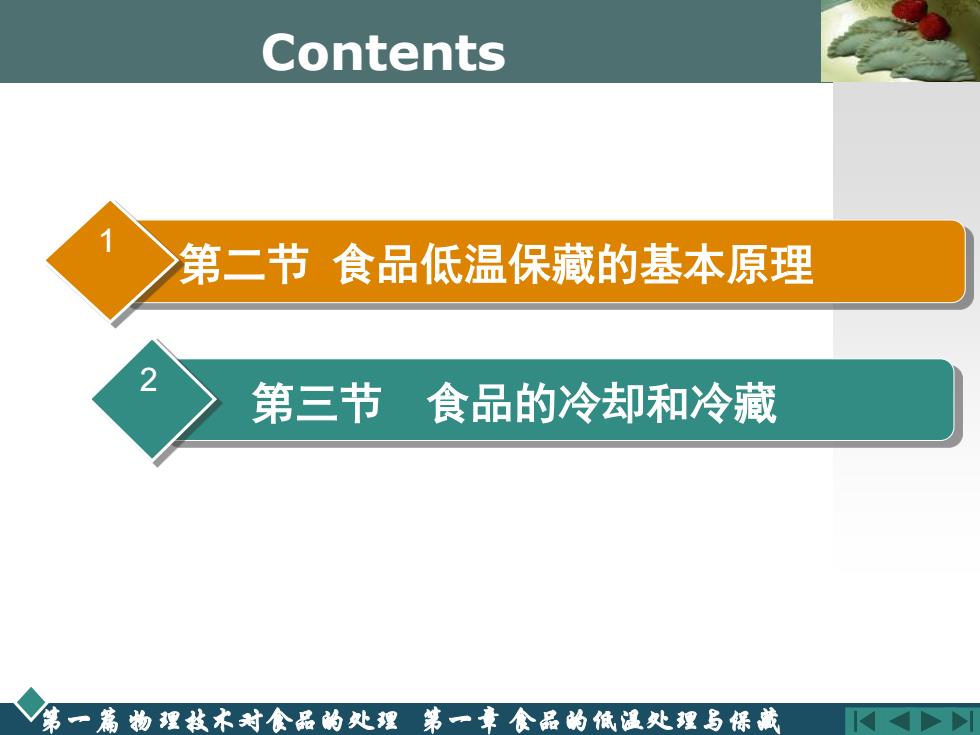 Contents

1 第二节 食品低温保藏的基本原理

2 第三节 食品的冷却和冷藏

第一篇 物理技术对食品的处理 第一章 食品的低温处理与保藏